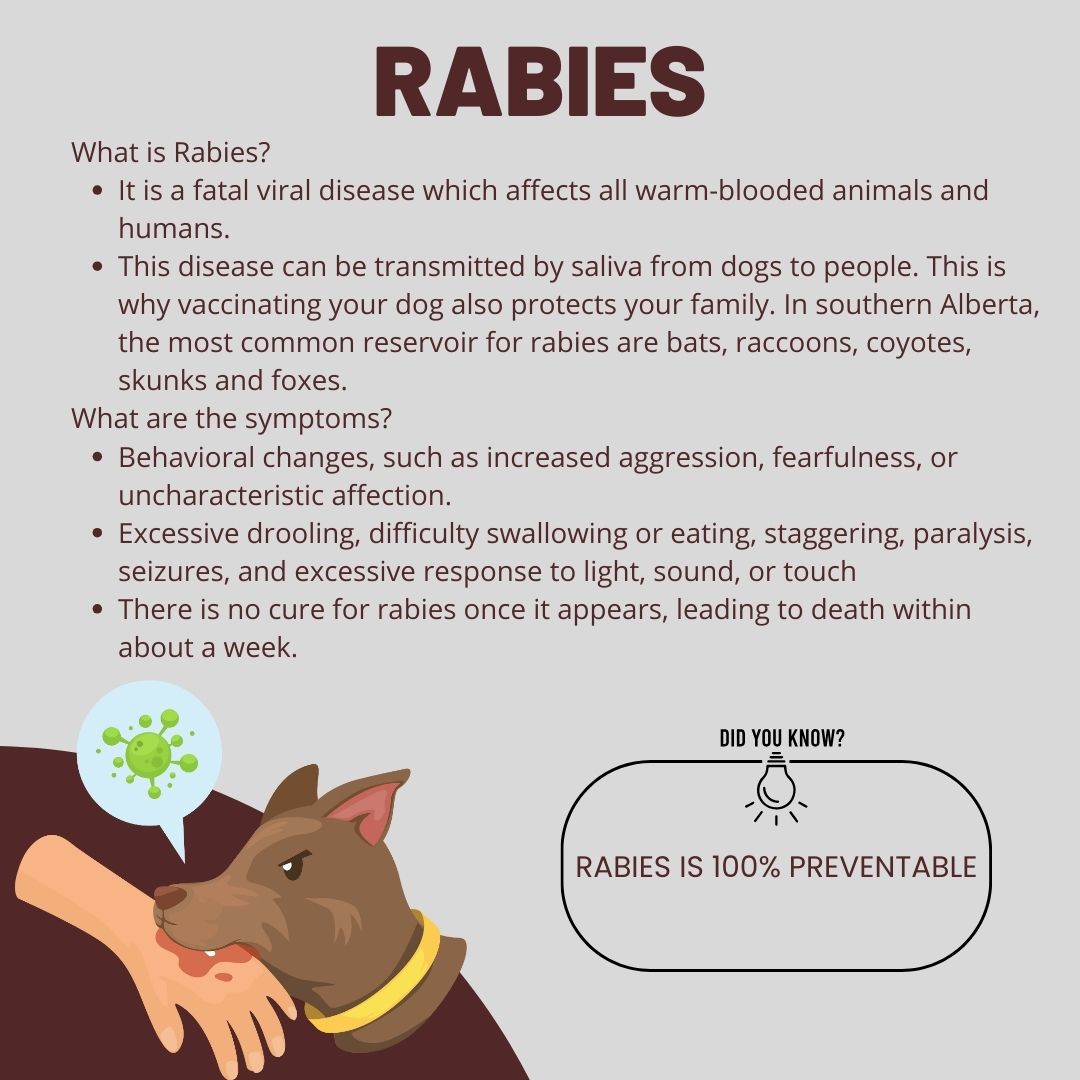 RABIES

What is Rabies?

- It is a fatal viral disease which affects all warm-blooded animals and humans.
- This disease can be transmitted by saliva from dogs to people. This is why vaccinating your dog also protects your family. In southern Alberta, the most common reservoir for rabies are bats, raccoons, coyotes, skunks and foxes.

What are the symptoms?

- Behavioral changes, such as increased aggression, fearfulness, or uncharacteristic affection.
- Excessive drooling, difficulty swallowing or eating, staggering, paralysis, seizures, and excessive response to light, sound, or touch
- There is no cure for rabies once it appears, leading to death within about a week.

DID YOU KNOW?

RABIES IS 100% PREVENTABLE